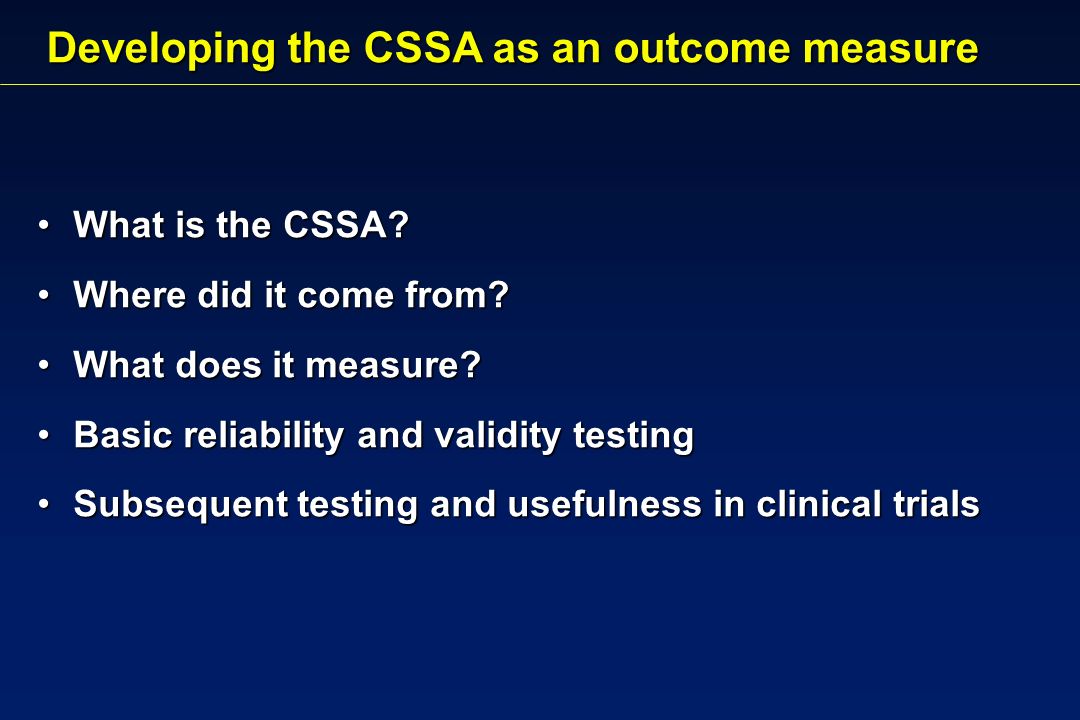 Developing the CSSA as an outcome measure

• What is the CSSA?
• Where did it come from?
• What does it measure?
• Basic reliability and validity testing
• Subsequent testing and usefulness in clinical trials